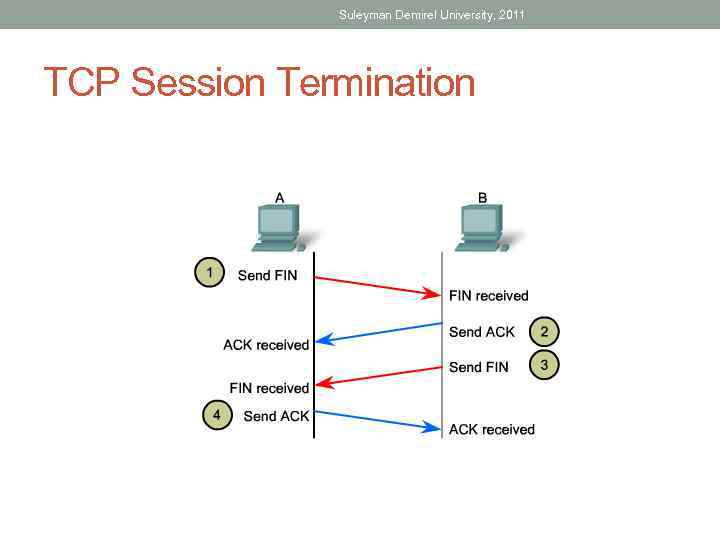 Suleyman Demirel University, 2011

TCP Session Termination

A

B

1 Send FIN

FIN received

Send ACK 2

ACK received

Send FIN 3

FIN received

4 Send ACK

ACK received